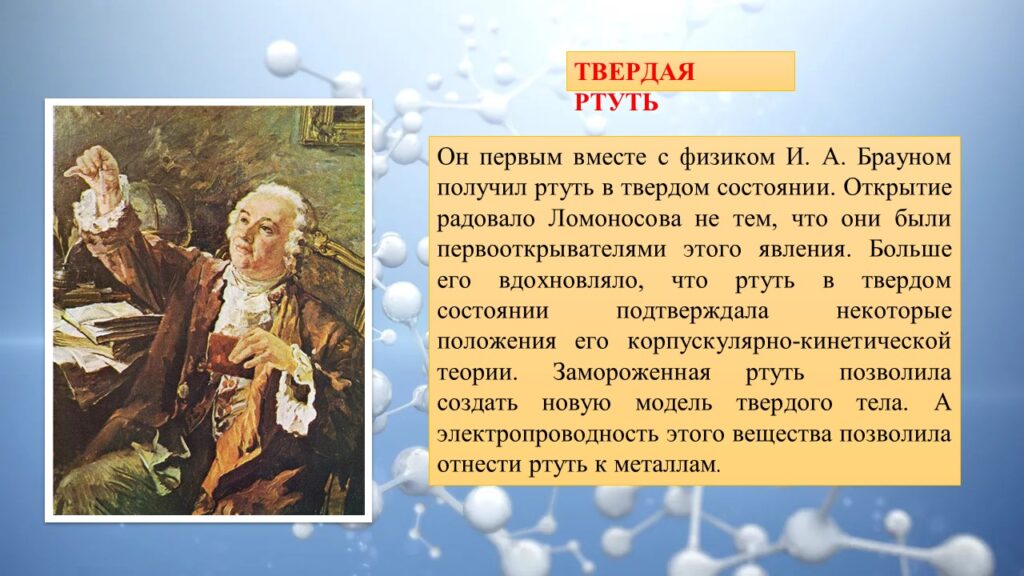 ТВЕРДАЯ РТУТЬ

Он первым вместе с физиком И. А. Брауном получил ртуть в твердом состоянии. Открытие радовало Ломоносова не тем, что они были первооткрывателями этого явления. Больше его вдохновляло, что ртуть в твердом состоянии подтверждала некоторые положения его корпускулярно-кинетической теории. Замороженная ртуть позволила создать новую модель твердого тела. А электропроводность этого вещества позволила отнести ртуть к металлам.